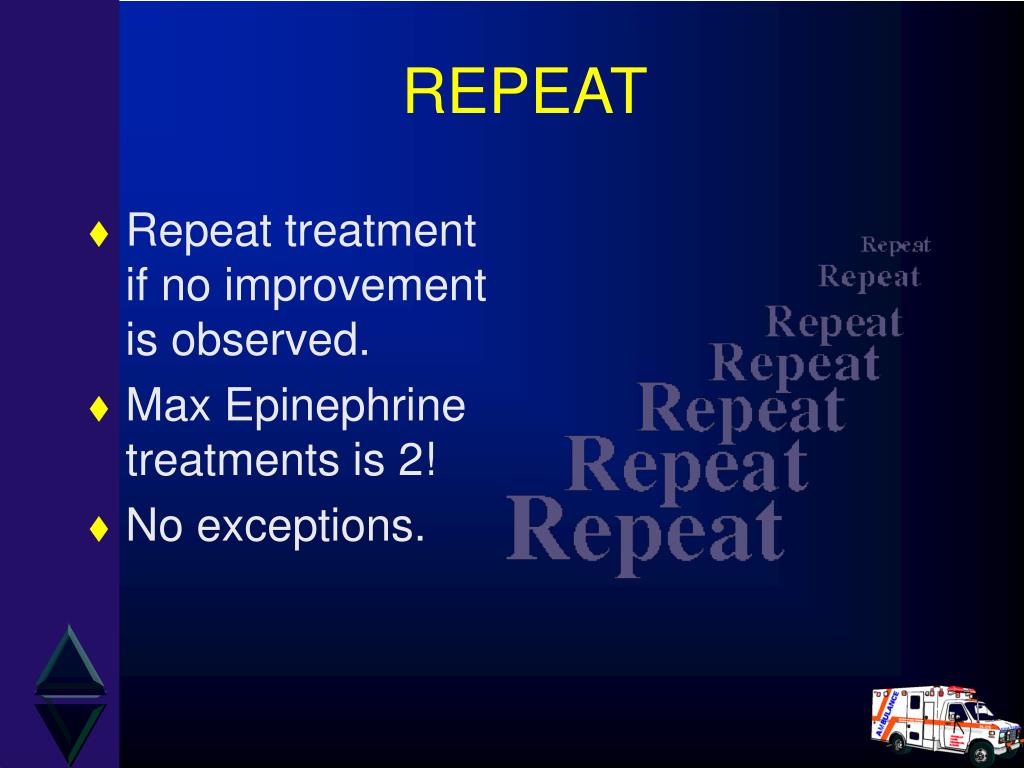 REPEAT

♦ Repeat treatment if no improvement is observed.

♦ Max Epinephrine treatments is 2!

♦ No exceptions.

Repeat
Repeat
Repeat
Repeat
Repeat
Repeat
Repeat

AMBULANCE